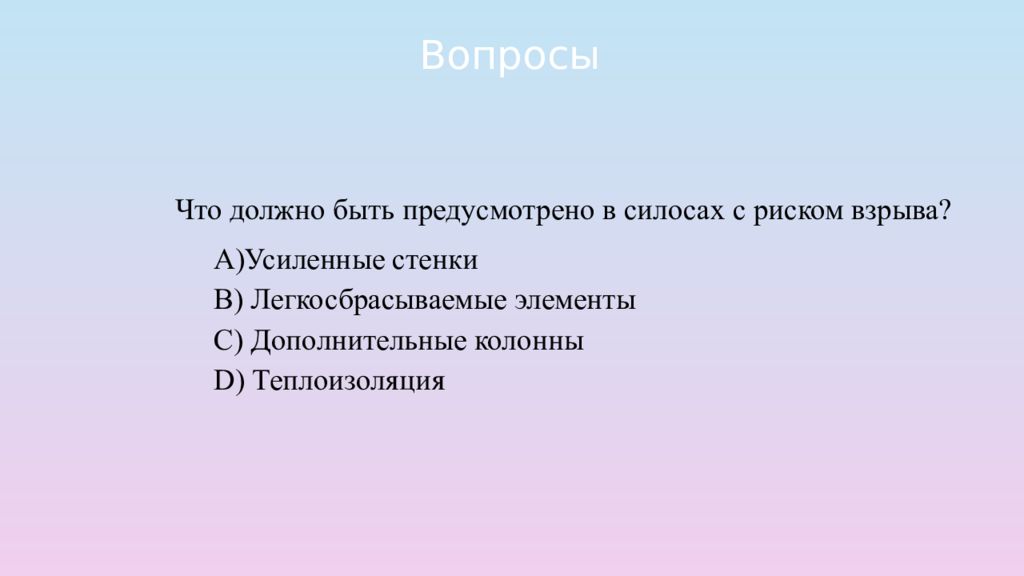 Вопросы

Что должно быть предусмотрено в силосах с риском взрыва?

A)Усиленные стенки
B) Легкосбрасываемые элементы
C) Дополнительные колонны
D) Теплоизоляция